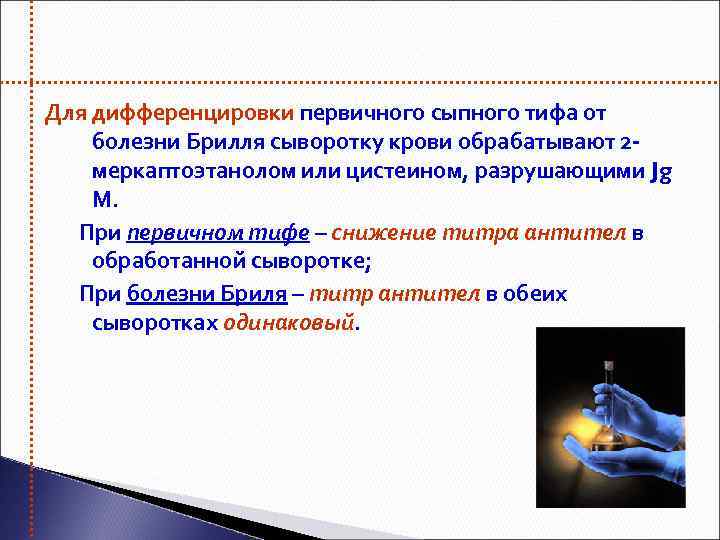 Для дифференцировки первичного сыпного тифа от болезни Брилля сыворотку крови обрабатывают 2-меркаптоэтанолом или цистеином, разрушающими Jg M.

При первичном тифе – снижение титра антител в обработанной сыворотке;

При болезни Бриля – титр антител в обеих сыворотках одинаковый.